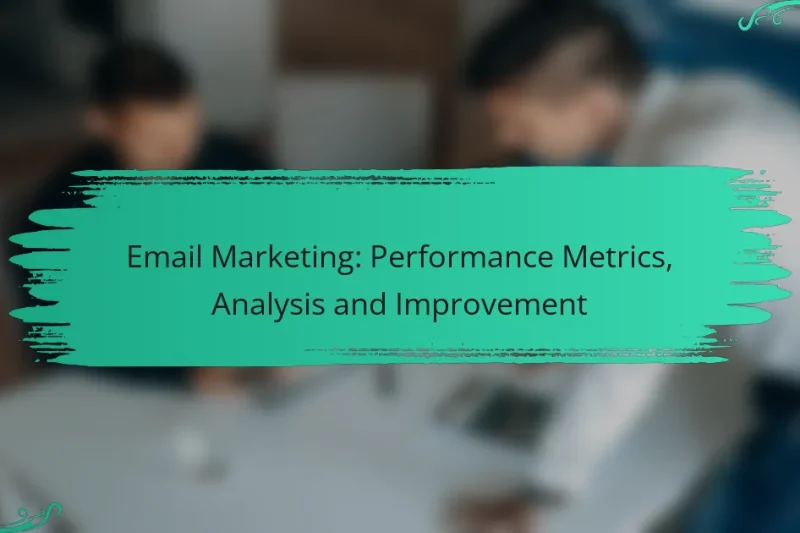 Email Marketing: Performance Metrics, Analysis and Improvement